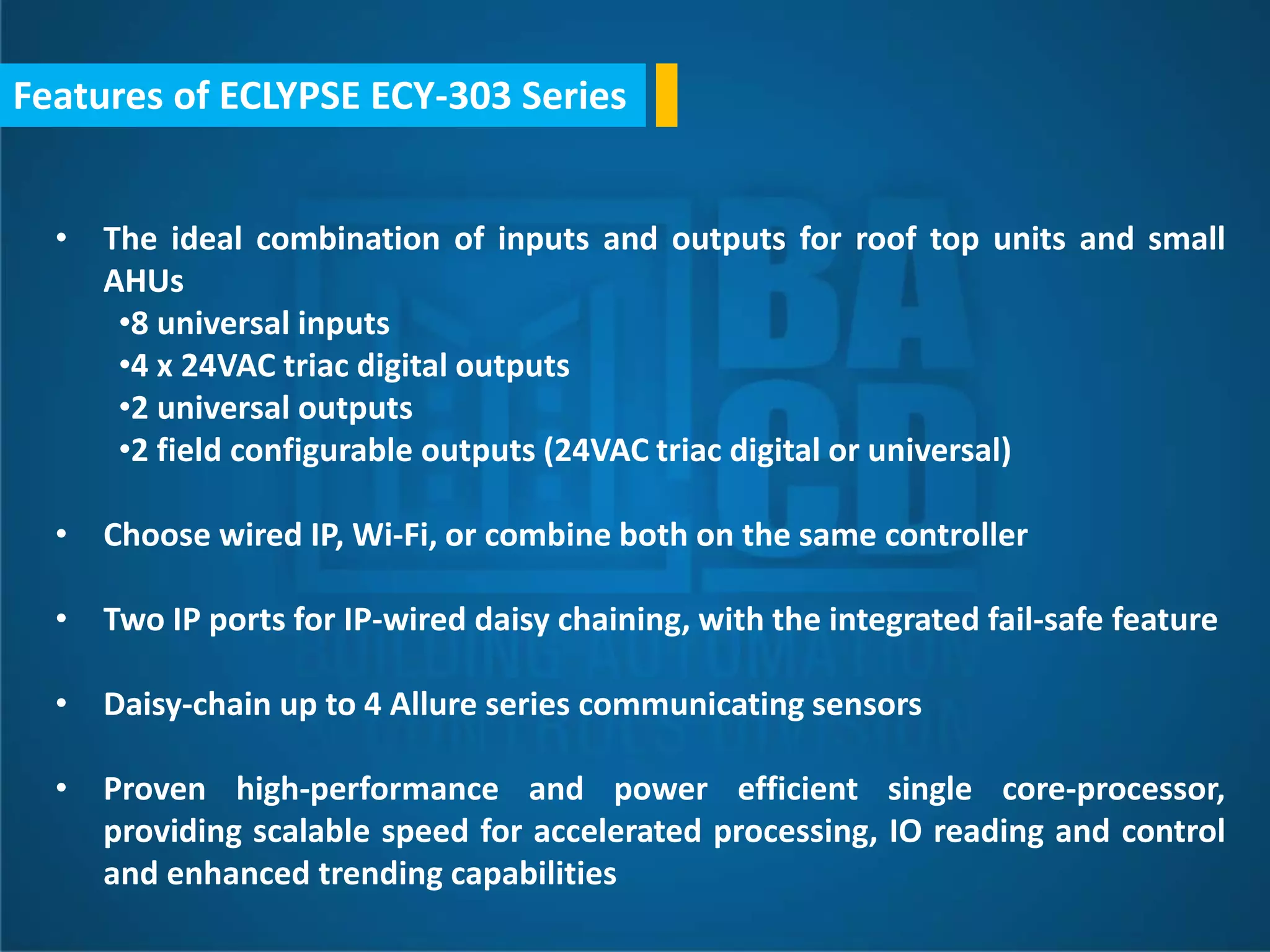 Features of ECLYPSE ECY-303 Series

• The ideal combination of inputs and outputs for roof top units and small AHUs
•8 universal inputs
•4 x 24VAC triac digital outputs
•2 universal outputs
•2 field configurable outputs (24VAC triac digital or universal)

• Choose wired IP, Wi-Fi, or combine both on the same controller

• Two IP ports for IP-wired daisy chaining, with the integrated fail-safe feature

• Daisy-chain up to 4 Allure series communicating sensors

• Proven high-performance and power efficient single core-processor, providing scalable speed for accelerated processing, IO reading and control and enhanced trending capabilities